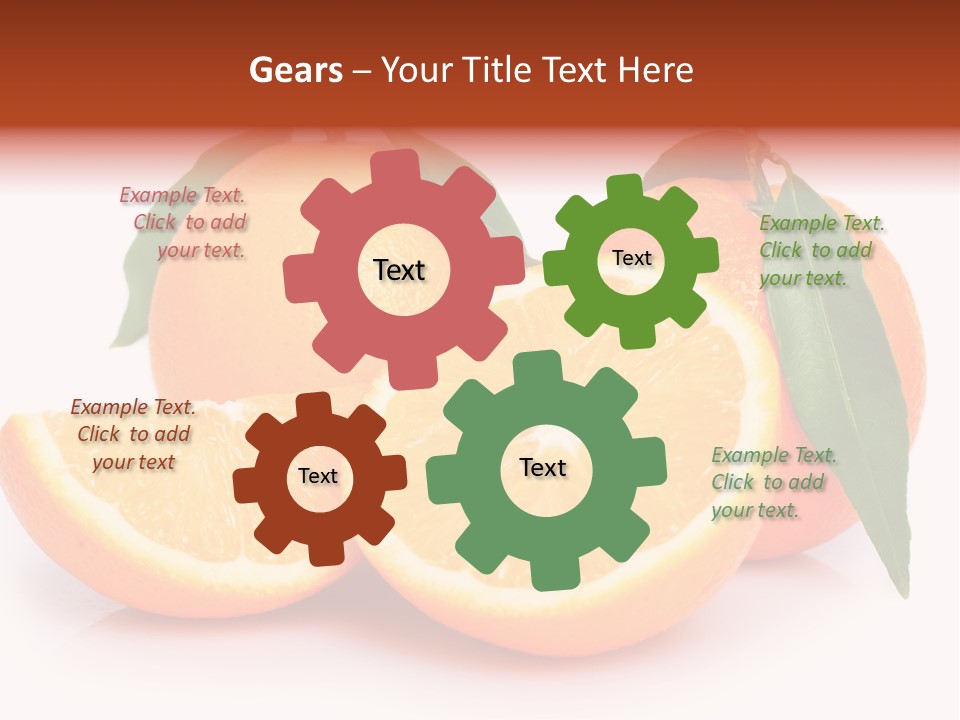 Gears – Your Title Text Here

Example Text. Click to add your text.

Text

Text

Example Text. Click to add your text.

Example Text. Click to add your text

Text

Text

Example Text. Click to add your text.